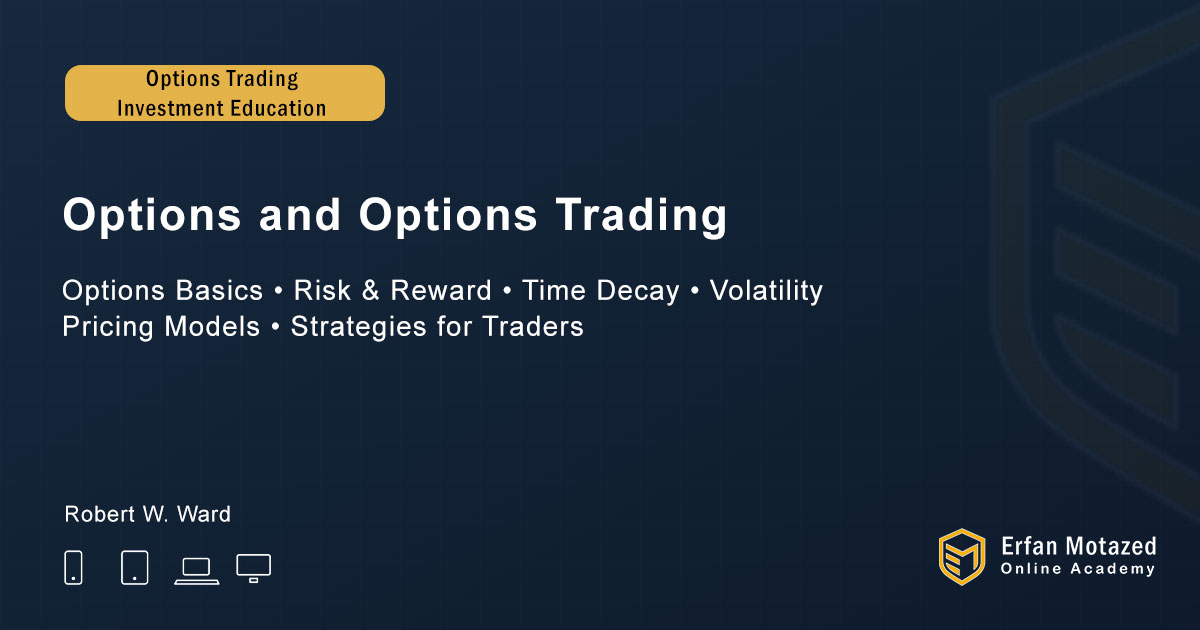 Options Trading
Investment Education

Options and Options Trading

Options Basics • Risk & Reward • Time Decay • Volatility
Pricing Models • Strategies for Traders

Robert W. Ward

Erfan Motazed
Online Academy